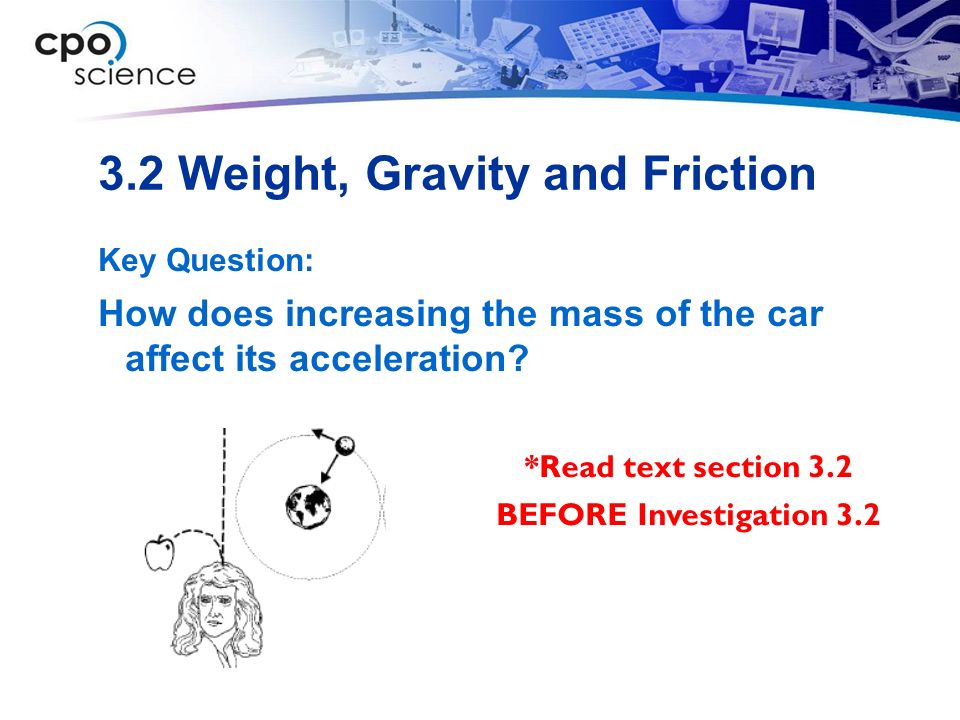 cpo science

3.2 Weight, Gravity and Friction

Key Question:

How does increasing the mass of the car affect its acceleration?

*Read text section 3.2 BEFORE Investigation 3.2